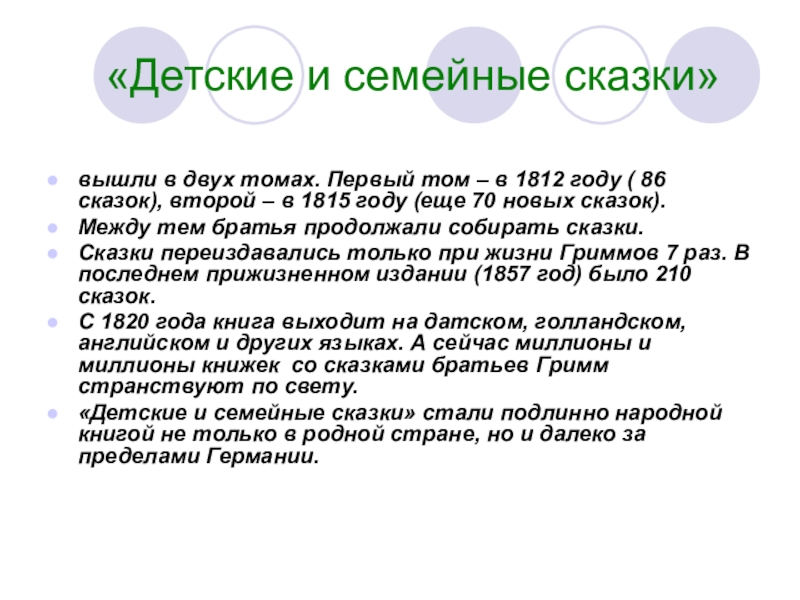 «Детские и семейные сказки»

- вышли в двух томах. Первый том – в 1812 году ( 86 сказок), второй – в 1815 году (еще 70 новых сказок).
- Между тем братья продолжали собирать сказки.
- Сказки переиздавались только при жизни Гриммов 7 раз. В последнем прижизненном издании (1857 год) было 210 сказок.
- С 1820 года книга выходит на датском, голландском, английском и других языках. А сейчас миллионы и миллионы книжек со сказками братьев Гримм странствуют по свету.
- «Детские и семейные сказки» стали подлинно народной книгой не только в родной стране, но и далеко за пределами Германии.